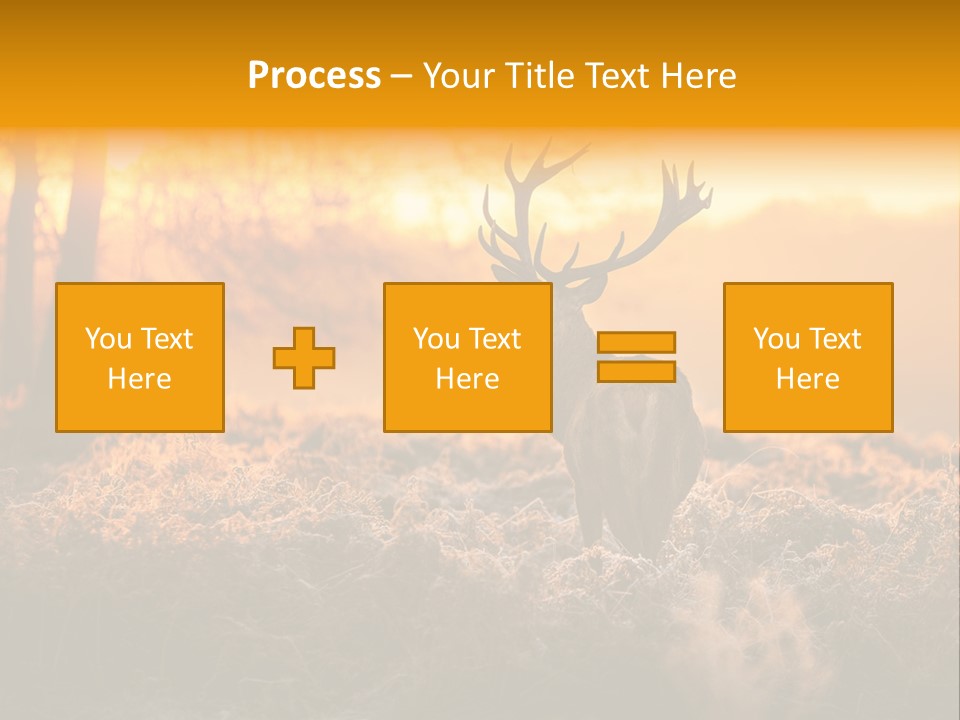 Process – Your Title Text Here

You Text Here

You Text Here

You Text Here